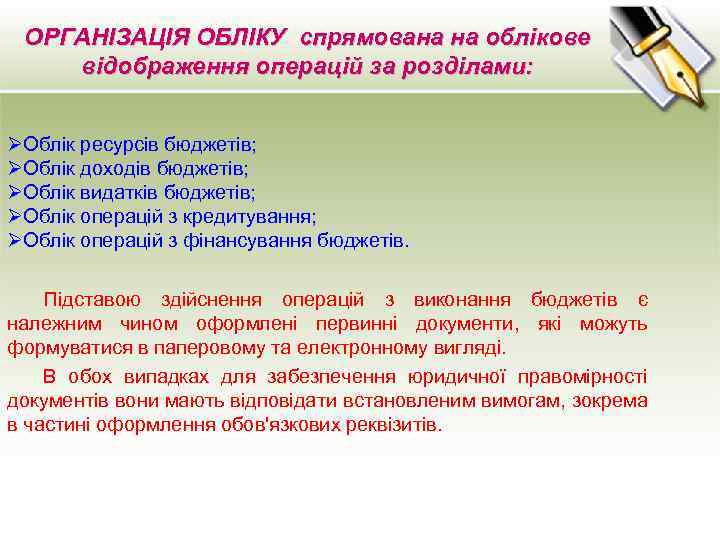 ОРГАНІЗАЦІЯ ОБЛІКУ спрямована на облікове відображення операцій за розділами:

➢Облік ресурсів бюджетів;
➢Облік доходів бюджетів;
➢Облік видатків бюджетів;
➢Облік операцій з кредитування;
➢Облік операцій з фінансування бюджетів.

Підставою здійснення операцій з виконання бюджетів є належним чином оформлені первинні документи, які можуть формуватися в паперовому та електронному вигляді.

В обох випадках для забезпечення юридичної правомірності документів вони мають відповідати встановленим вимогам, зокрема в частині оформлення обов'язкових реквізитів.